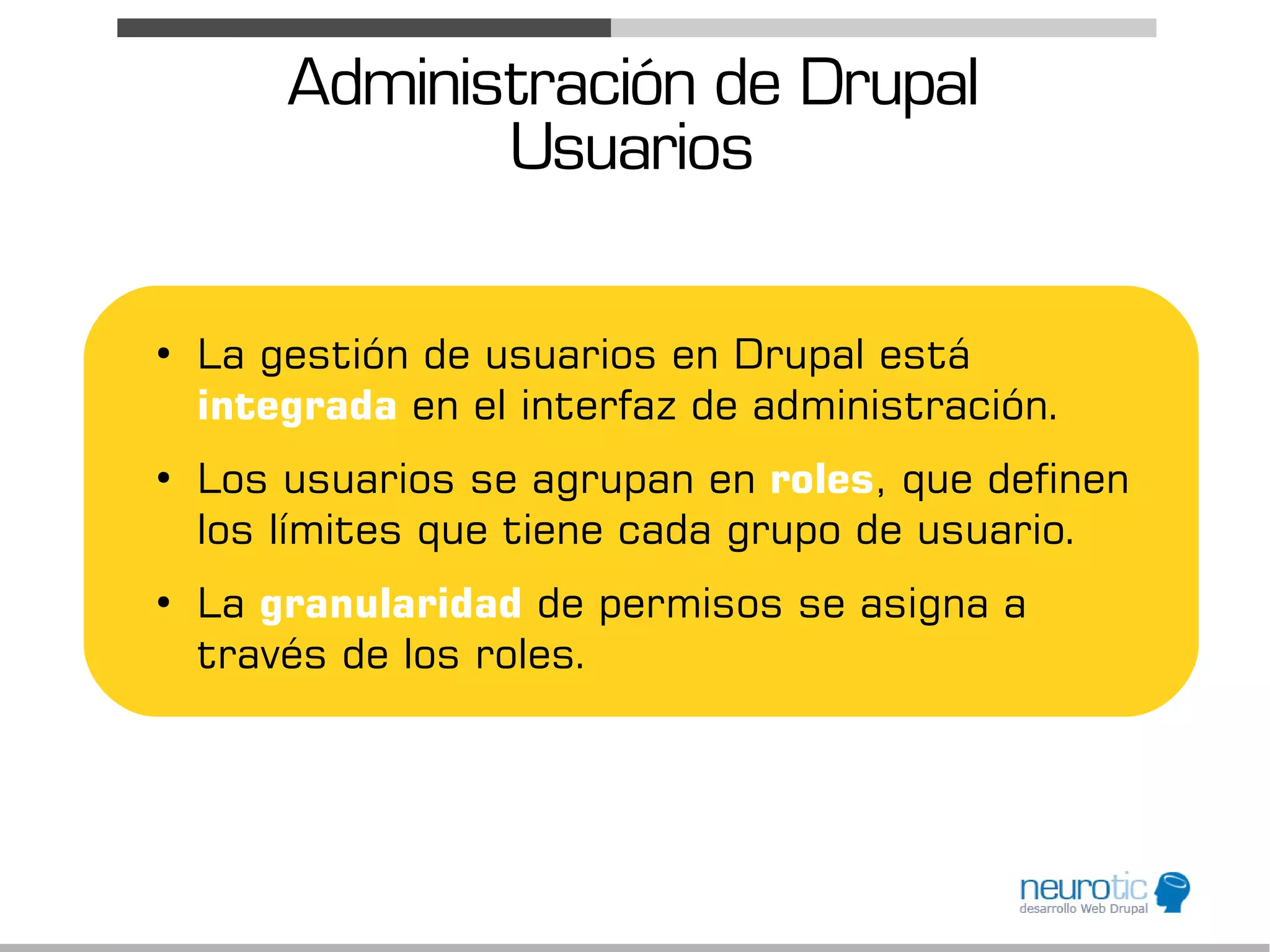 Administración de Drupal
Usuarios

• La gestión de usuarios en Drupal está integrada en el interfaz de administración.

• Los usuarios se agrupan en roles, que definen los límites que tiene cada grupo de usuario.

• La granularidad de permisos se asigna a través de los roles.

neurotic
desarrollo Web Drupal